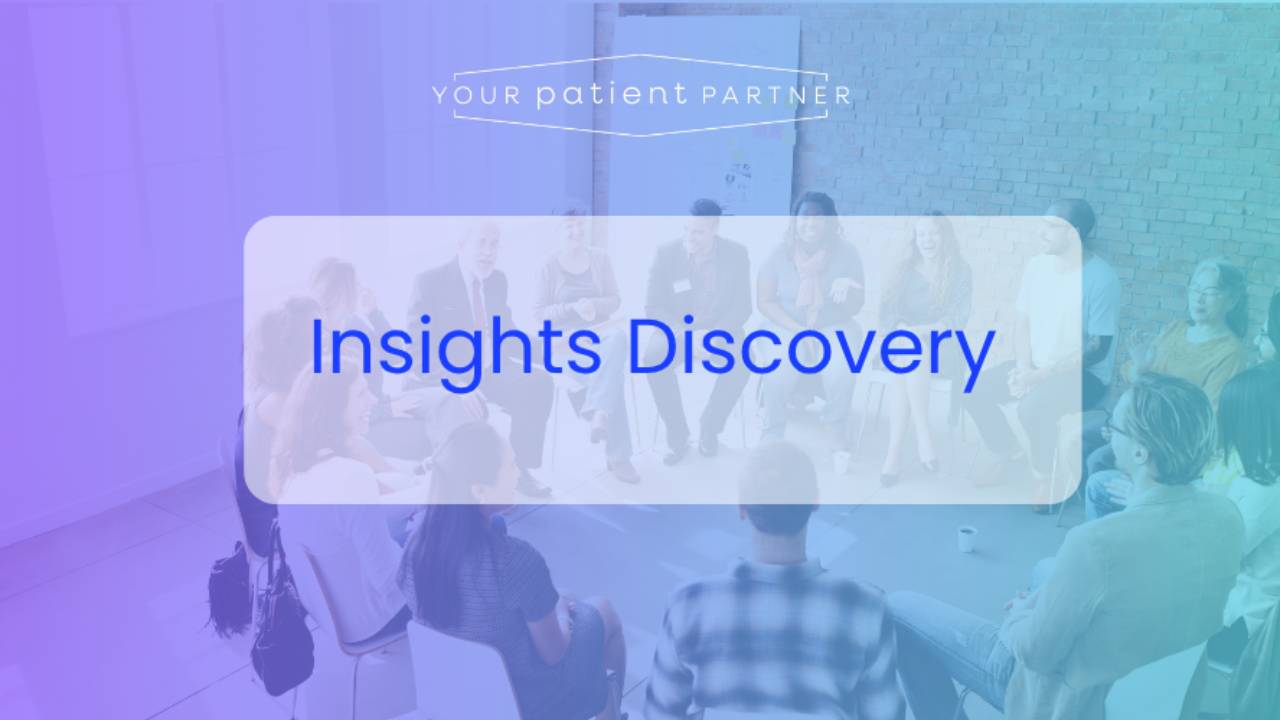 YOUR patient PARTNER

Insights Discovery